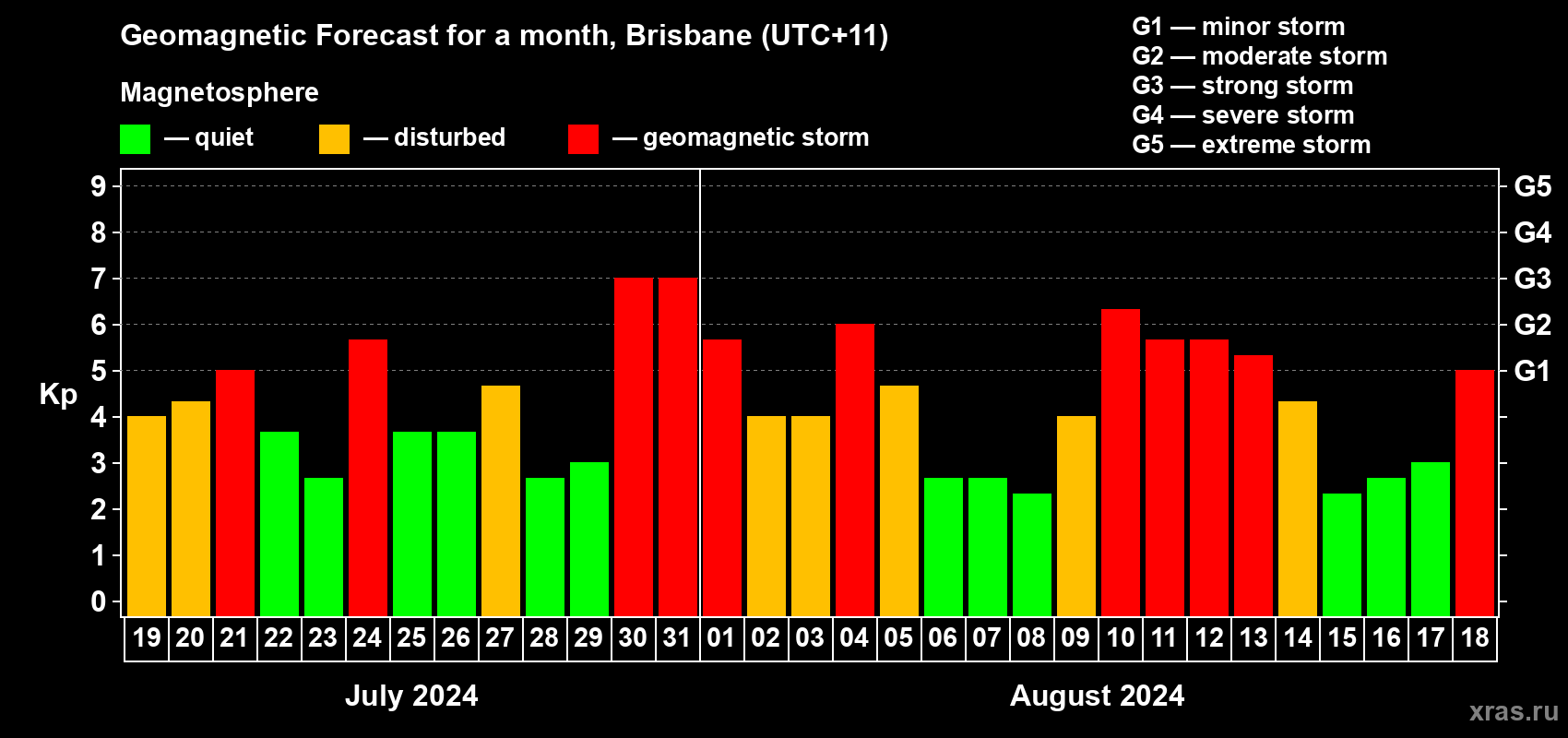 Geomagnetic Forecast for a month, Brisbane (UTC+11)

Magnetosphere

— quiet — disturbed — geomagnetic storm

G1 — minor storm
G2 — moderate storm
G3 — strong storm
G4 — severe storm
G5 — extreme storm

Kp

9 8 7 6 5 4 3 2 1 0

G5 G4 G3 G2 G1

19 20 21 22 23 24 25 26 27 28 29 30 31 01 02 03 04 05 06 07 08 09 10 11 12 13 14 15 16 17 18

July 2024

August 2024

xras.ru